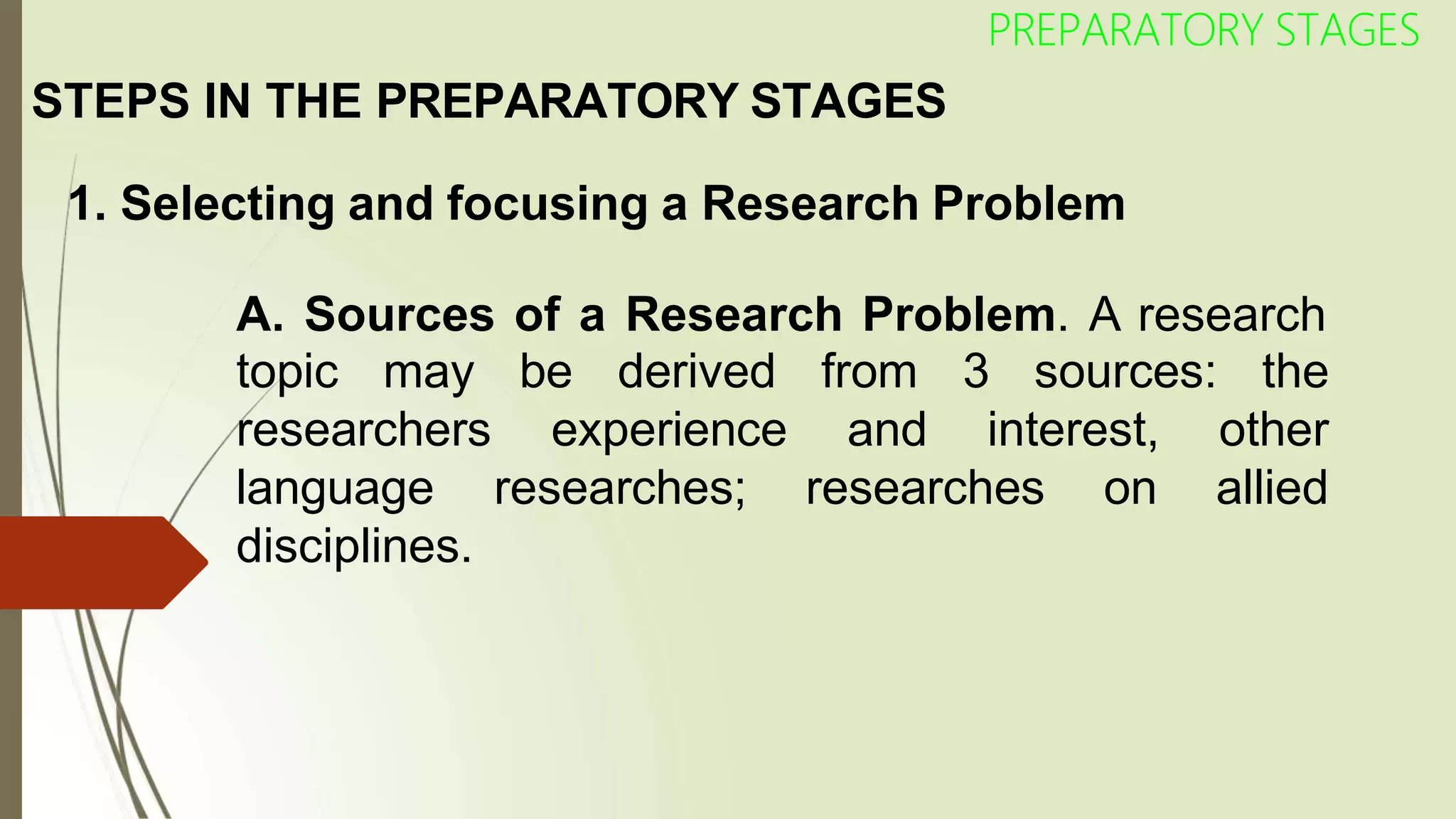 PREPARATORY STAGES

STEPS IN THE PREPARATORY STAGES

1. Selecting and focusing a Research Problem

A. Sources of a Research Problem. A research topic may be derived from 3 sources: the researchers experience and interest, other language researches; researches on allied disciplines.